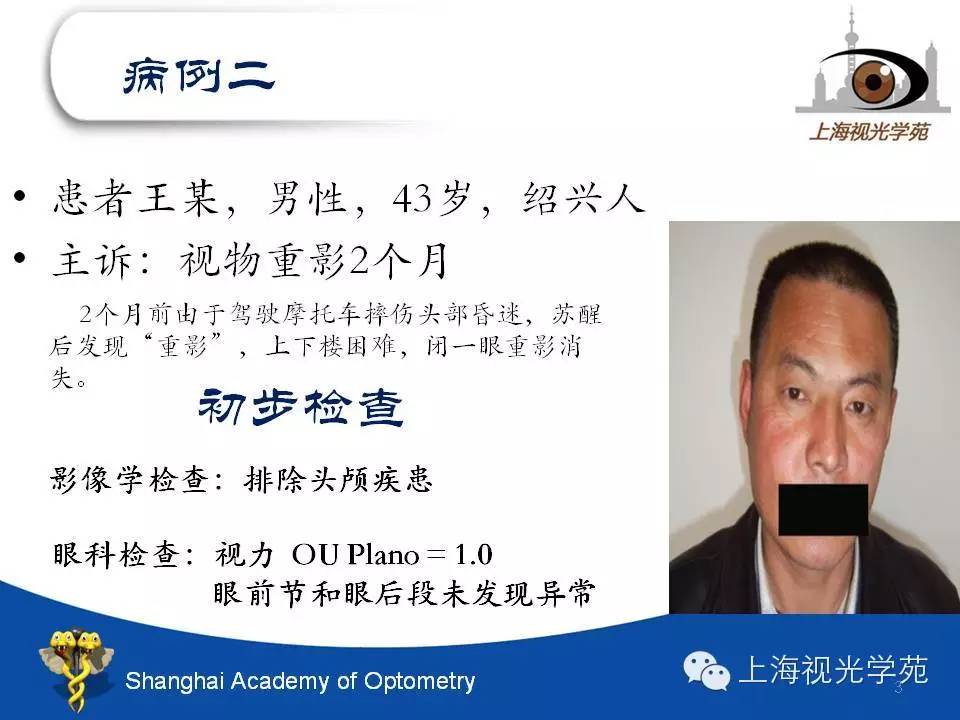 病例二

上海视光学苑

• 患者王某，男性，43岁，绍兴人
• 主诉：视物重影2个月

2个月前由于驾驶摩托车摔伤头部昏迷，苏醒后发现“重影”，上下楼困难，闭一眼重影消失。

初步检查

影像学检查：排除头颅疾患

眼科检查：视力 OU Plano = 1.0
眼前节和眼后段未发现异常

Shanghai Academy of Optometry

上海视光学苑

3